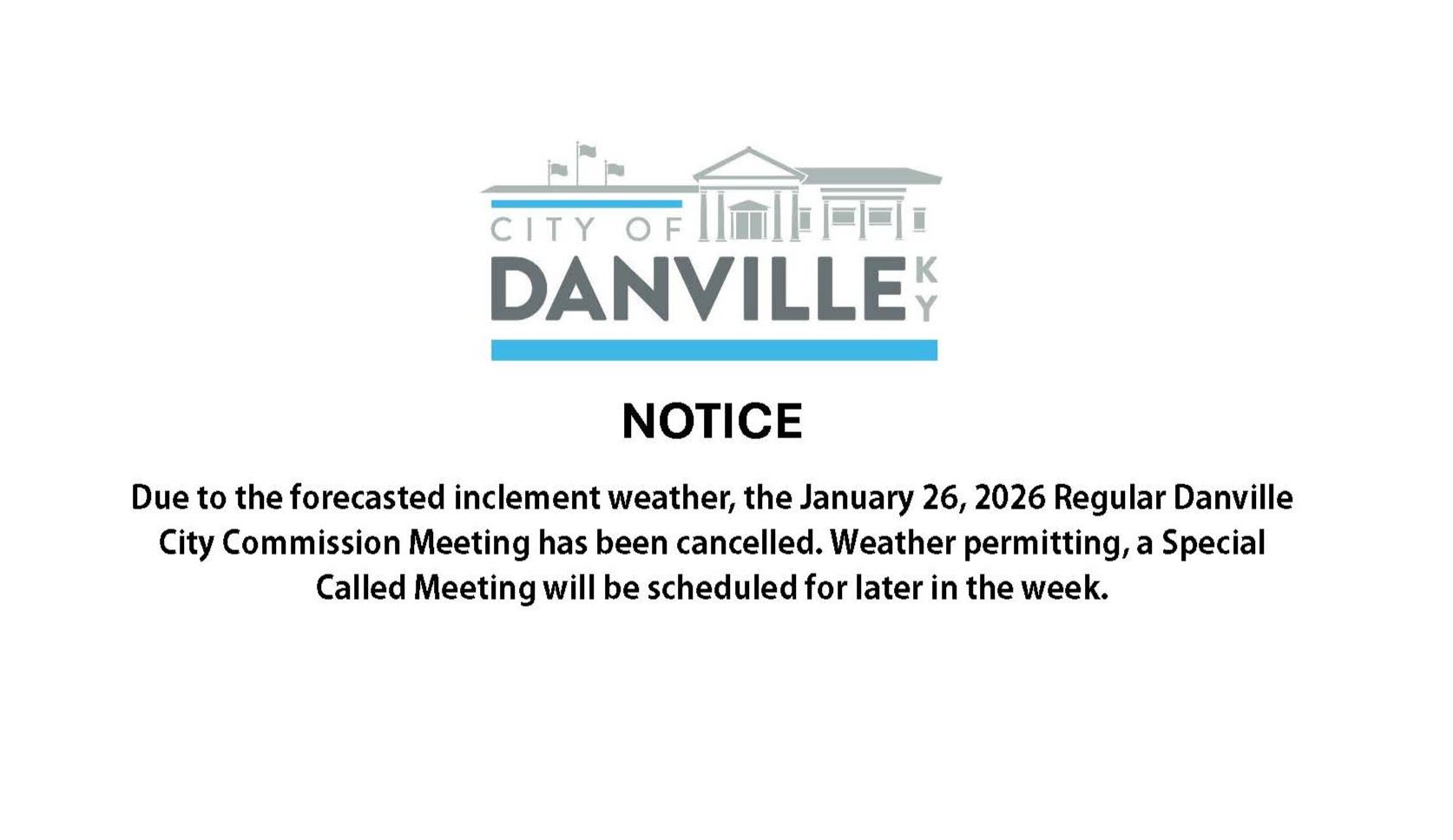 CITY OF
DANVILLE KY

NOTICE

Due to the forecasted inclement weather, the January 26, 2026 Regular Danville City Commission Meeting has been cancelled. Weather permitting, a Special Called Meeting will be scheduled for later in the week.